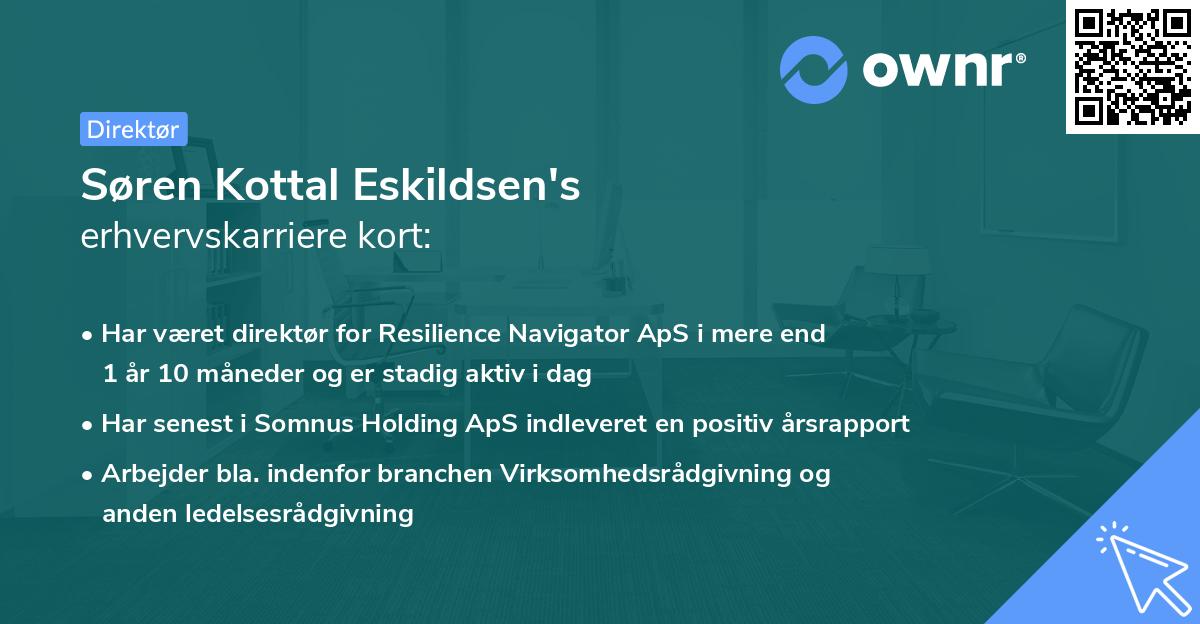 ownr®

Direktør

Søren Kottal Eskildsen's
erhvervskarriere kort:

• Har været direktør for Resilience Navigator ApS i mere end 1 år 10 måneder og er stadig aktiv i dag
• Har senest i Somnus Holding ApS indleveret en positiv årsrapport
• Arbejder bla. indenfor branchen Virksomhedsrådgivning og anden ledelsesrådgivning